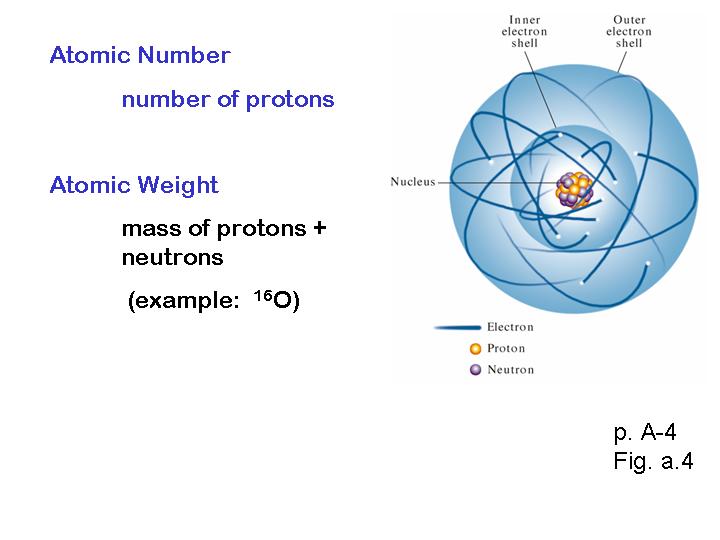 Atomic Number

number of protons

Atomic Weight

mass of protons + neutrons

(example: $^{16}O$)

Inner electron shell

Outer electron shell

Nucleus

Electron

Proton

Neutron

p. A-4
Fig. a.4